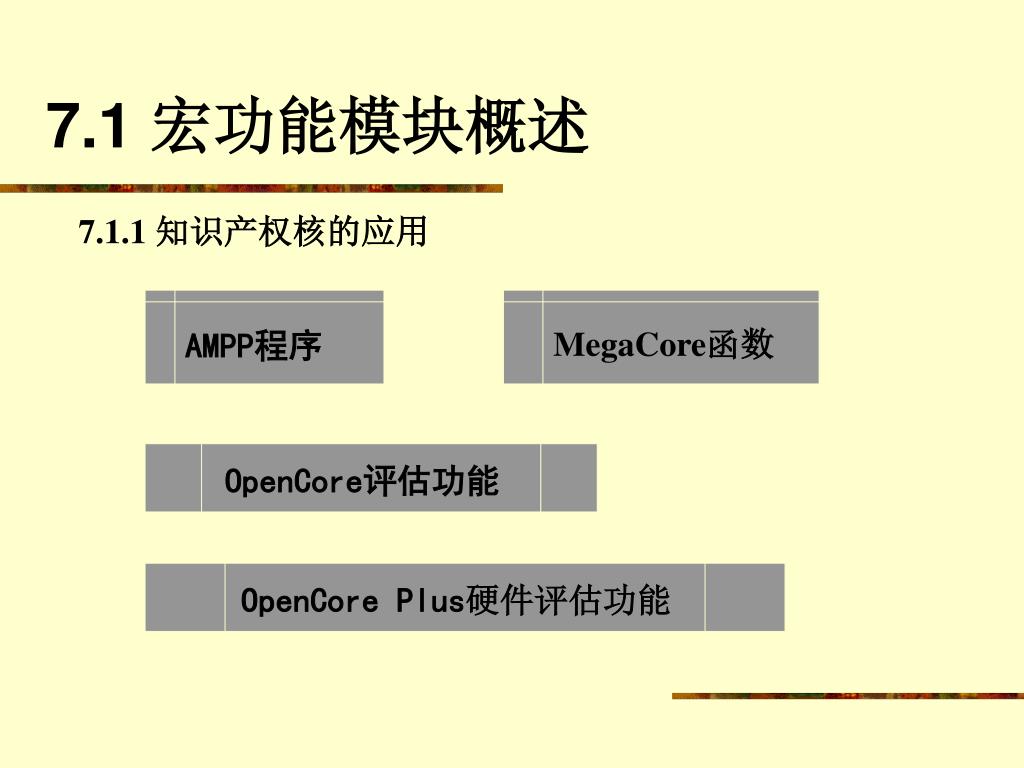 7.1 宏功能模块概述

7.1.1 知识产权核的应用

AMPP程序

MegaCore函数

OpenCore评估功能

OpenCore Plus硬件评估功能